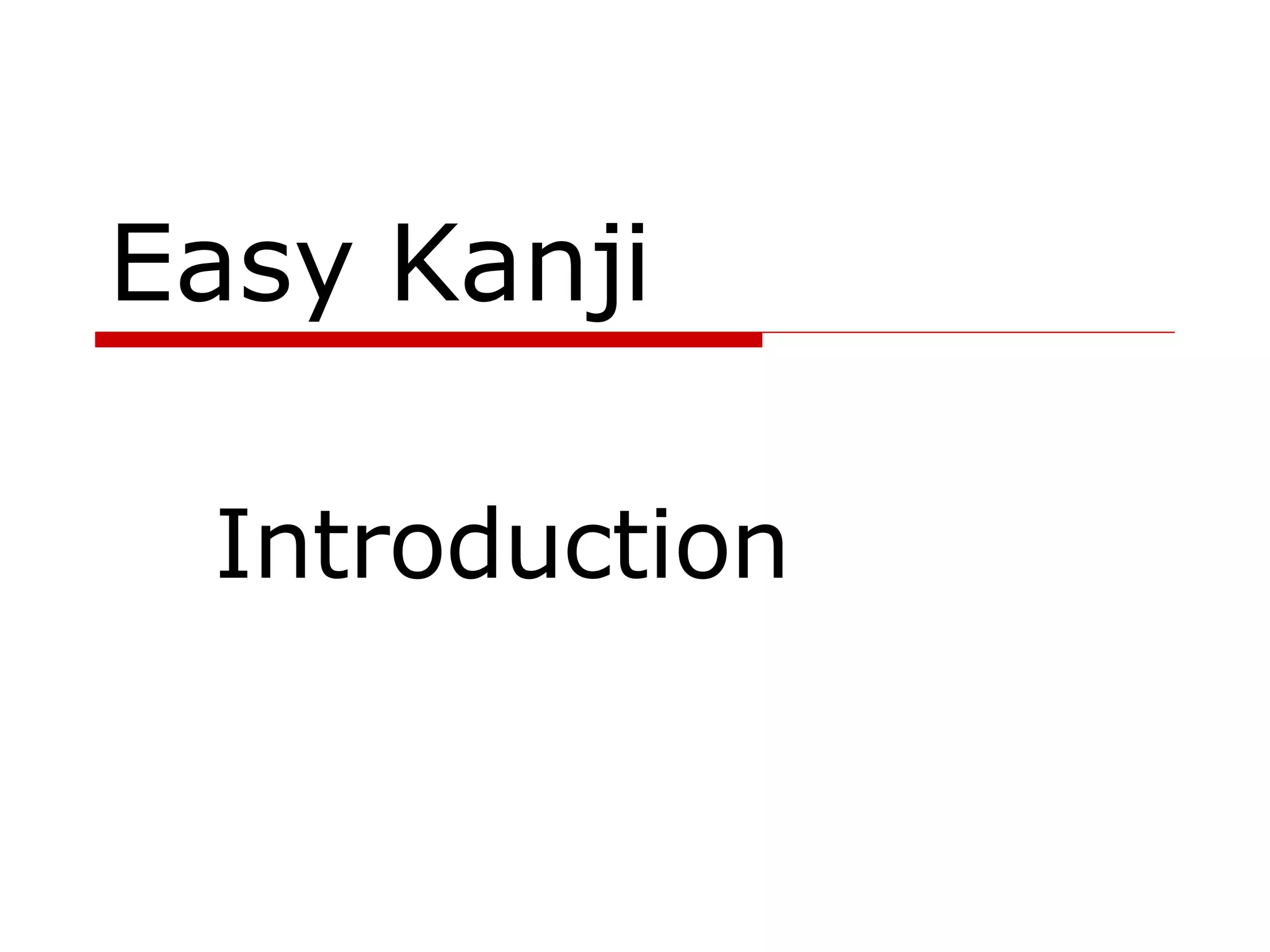 Easy Kanji

Introduction